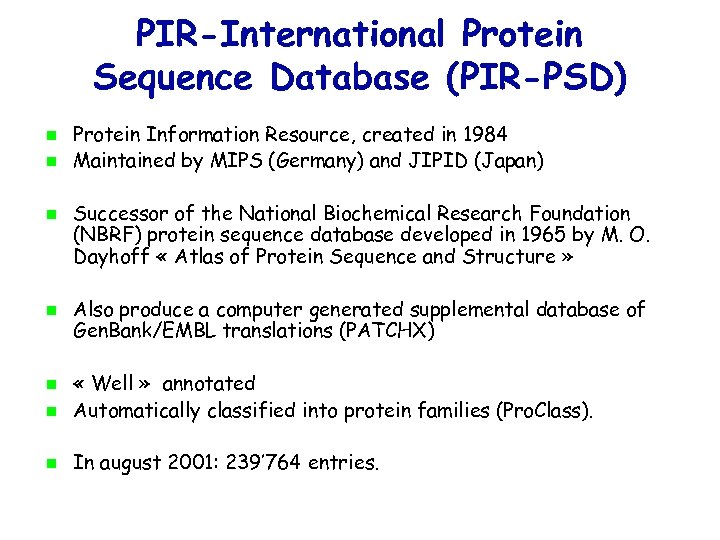 PIR-International Protein Sequence Database (PIR-PSD)

- Protein Information Resource, created in 1984
- Maintained by MIPS (Germany) and JIPID (Japan)

- Successor of the National Biochemical Research Foundation (NBRF) protein sequence database developed in 1965 by M. O. Dayhoff « Atlas of Protein Sequence and Structure »

- Also produce a computer generated supplemental database of GenBank/EMBL translations (PATCHX)

- « Well » annotated
- Automatically classified into protein families (ProClass).

- In august 2001: 239'764 entries.